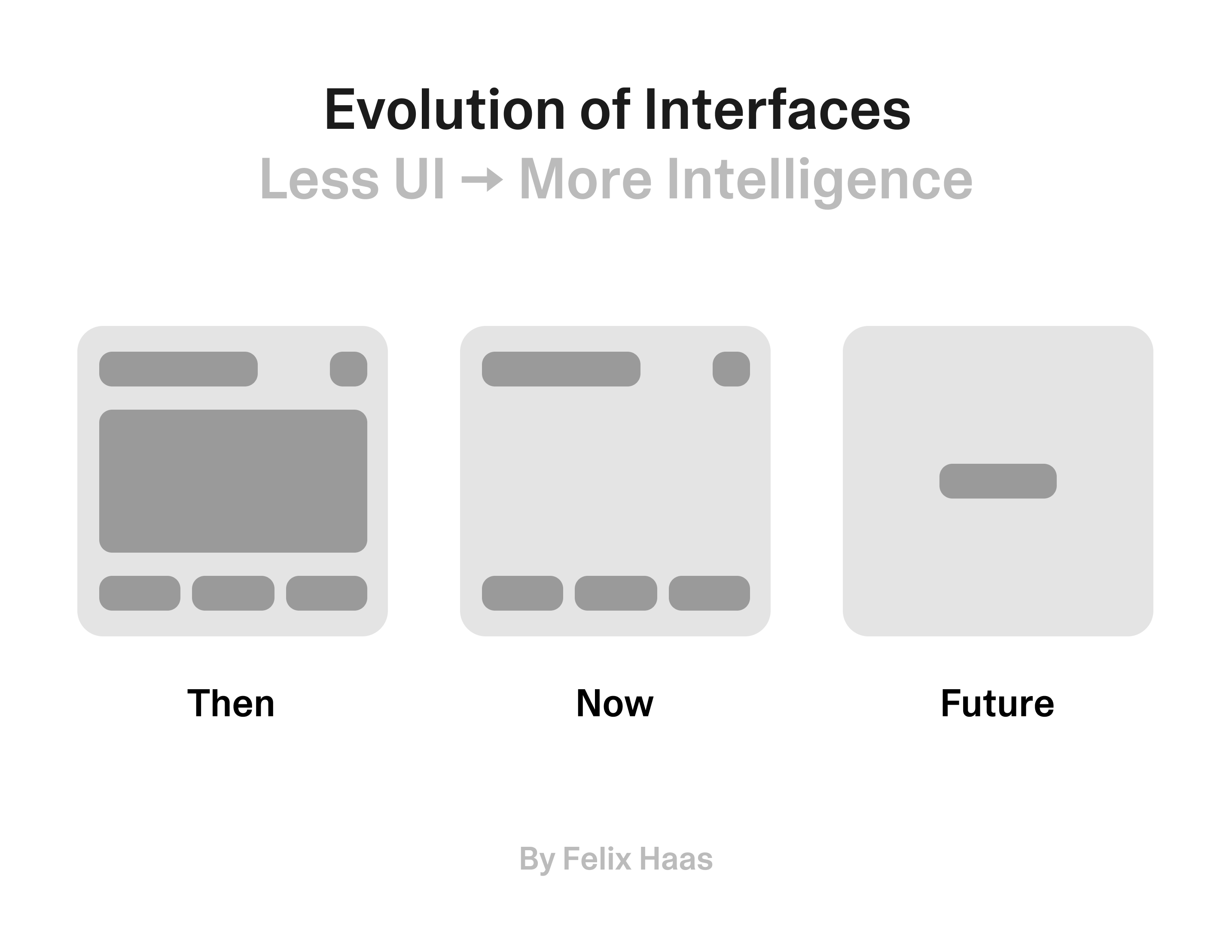 Evolution of Interfaces

Less UI → More Intelligence

Then

Now

Future

By Felix Haas